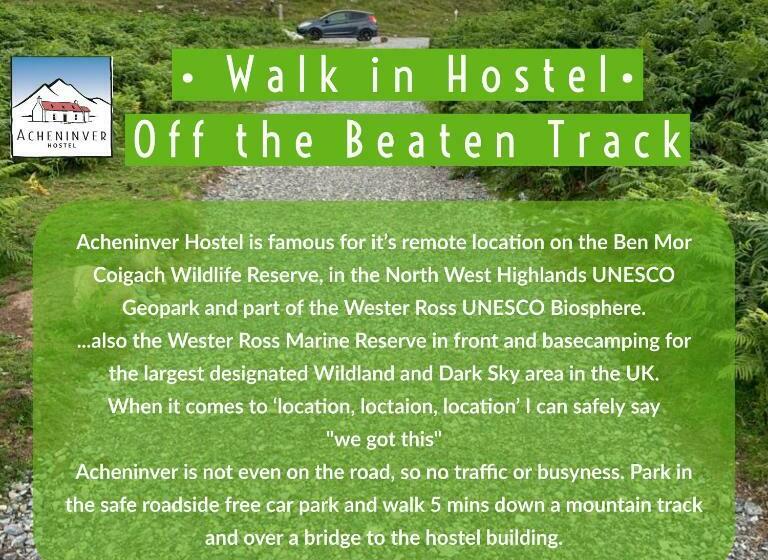 ACHENINVER
HOSTEL

• Walk in Hostel •
Off the Beaten Track

Acheninver Hostel is famous for it's remote location on the Ben Mor Coigach Wildlife Reserve, in the North West Highlands UNESCO Geopark and part of the Wester Ross UNESCO Biosphere.
...also the Wester Ross Marine Reserve in front and basecamping for the largest designated Wildland and Dark Sky area in the UK.
When it comes to 'location, loctaion, location' I can safely say "we got this"
Acheninver is not even on the road, so no traffic or busyness. Park in the safe roadside free car park and walk 5 mins down a mountain track and over a bridge to the hostel building.